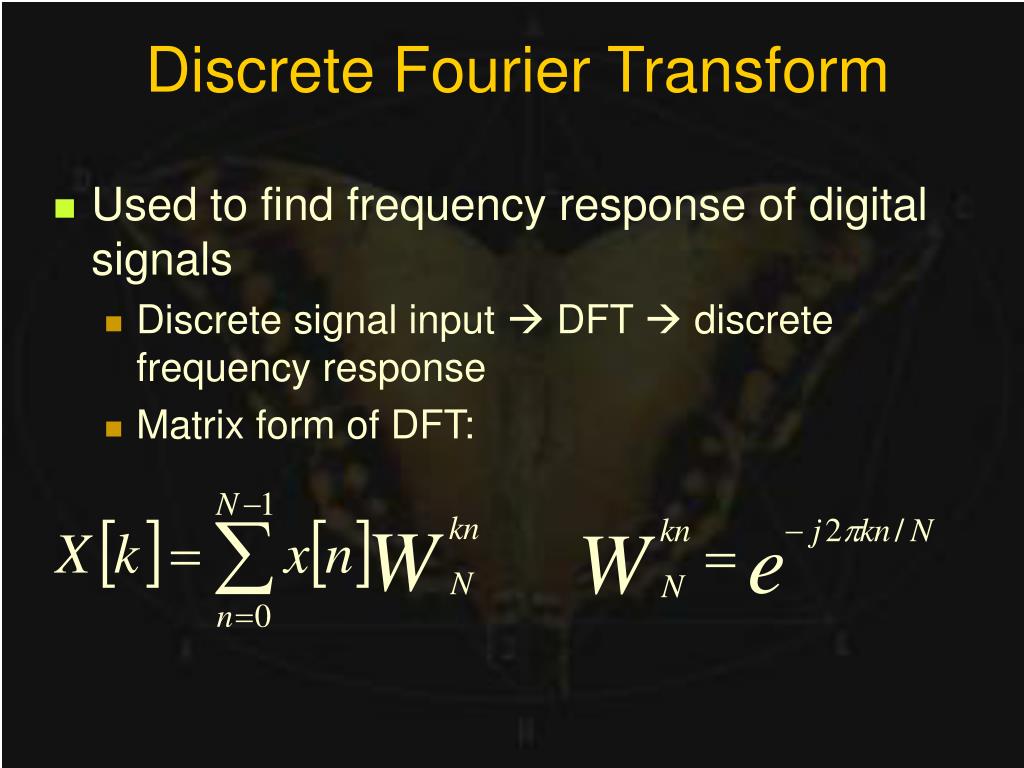 Discrete Fourier Transform

Used to find frequency response of digital signals

Discrete signal input → DFT → discrete frequency response

Matrix form of DFT:

$X[k] = \sum_{n=0}^{N-1} x[n] W_N^{kn}$ $W_N^{kn} = e^{-j2\pi kn/N}$